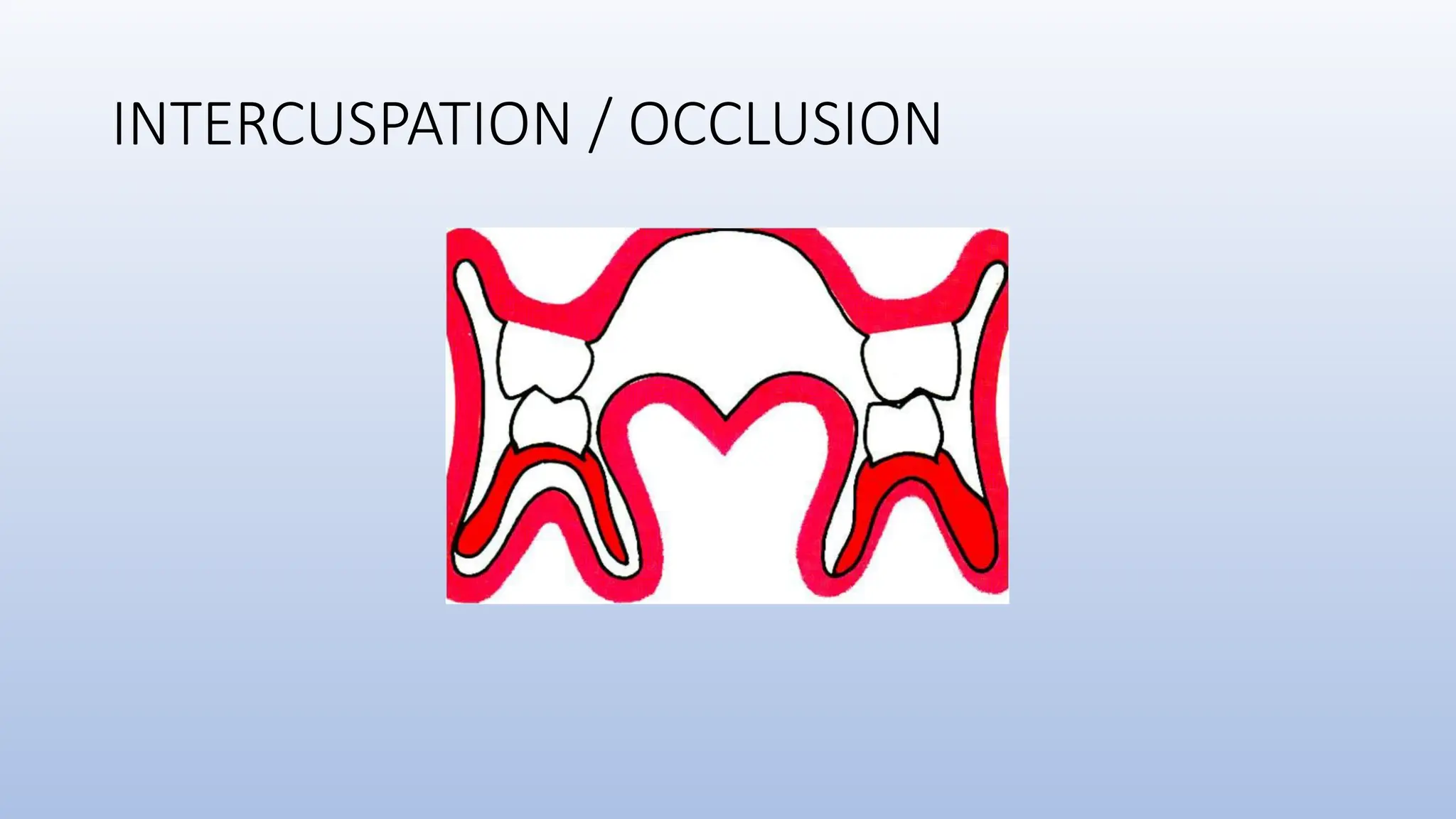 INTERCUSPATION / OCCLUSION